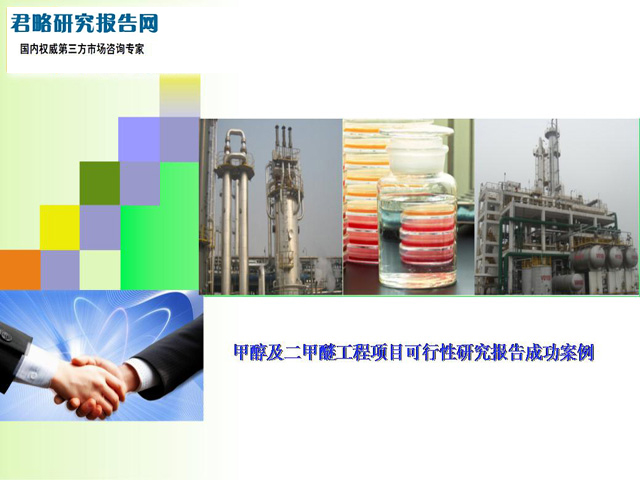 君略研究报告网
国内权威第三方市场咨询专家

甲醇及二甲醚工程项目可行性研究报告成功案例